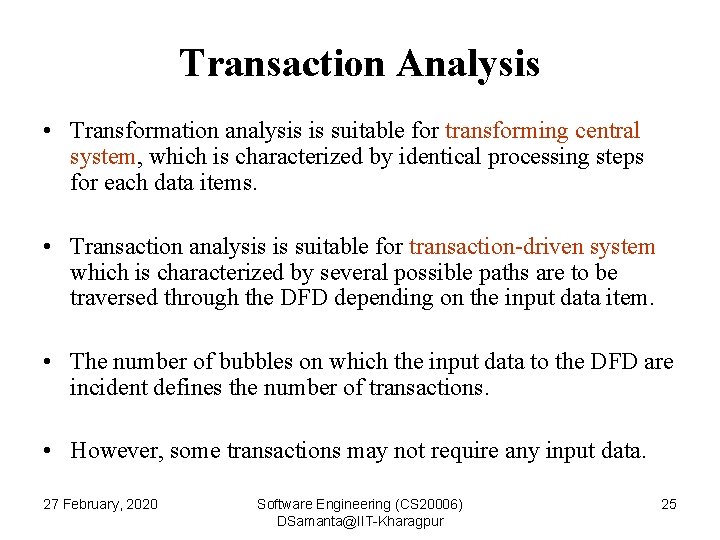 Transaction Analysis

• Transformation analysis is suitable for transforming central system, which is characterized by identical processing steps for each data items.

• Transaction analysis is suitable for transaction-driven system which is characterized by several possible paths are to be traversed through the DFD depending on the input data item.

• The number of bubbles on which the input data to the DFD are incident defines the number of transactions.

• However, some transactions may not require any input data.

27 February, 2020

Software Engineering (CS20006)
DSamanta@IIT-Kharagpur

25